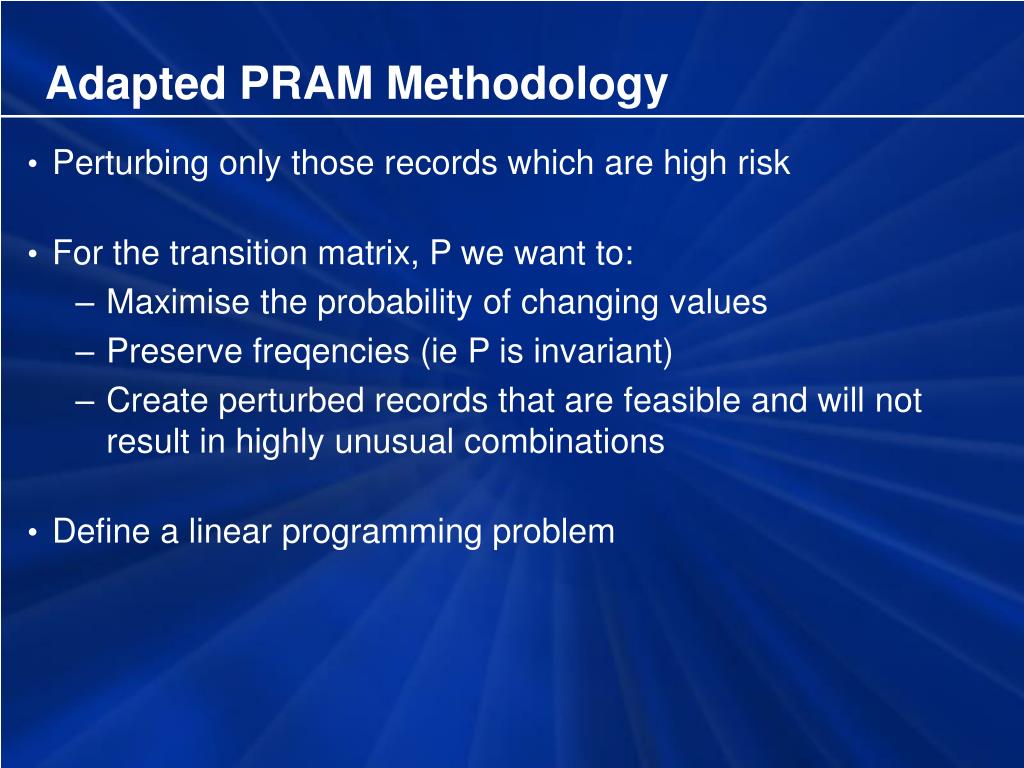 Adapted PRAM Methodology

• Perturbing only those records which are high risk

• For the transition matrix, P we want to:
– Maximise the probability of changing values
– Preserve freqencies (ie P is invariant)
– Create perturbed records that are feasible and will not result in highly unusual combinations

• Define a linear programming problem